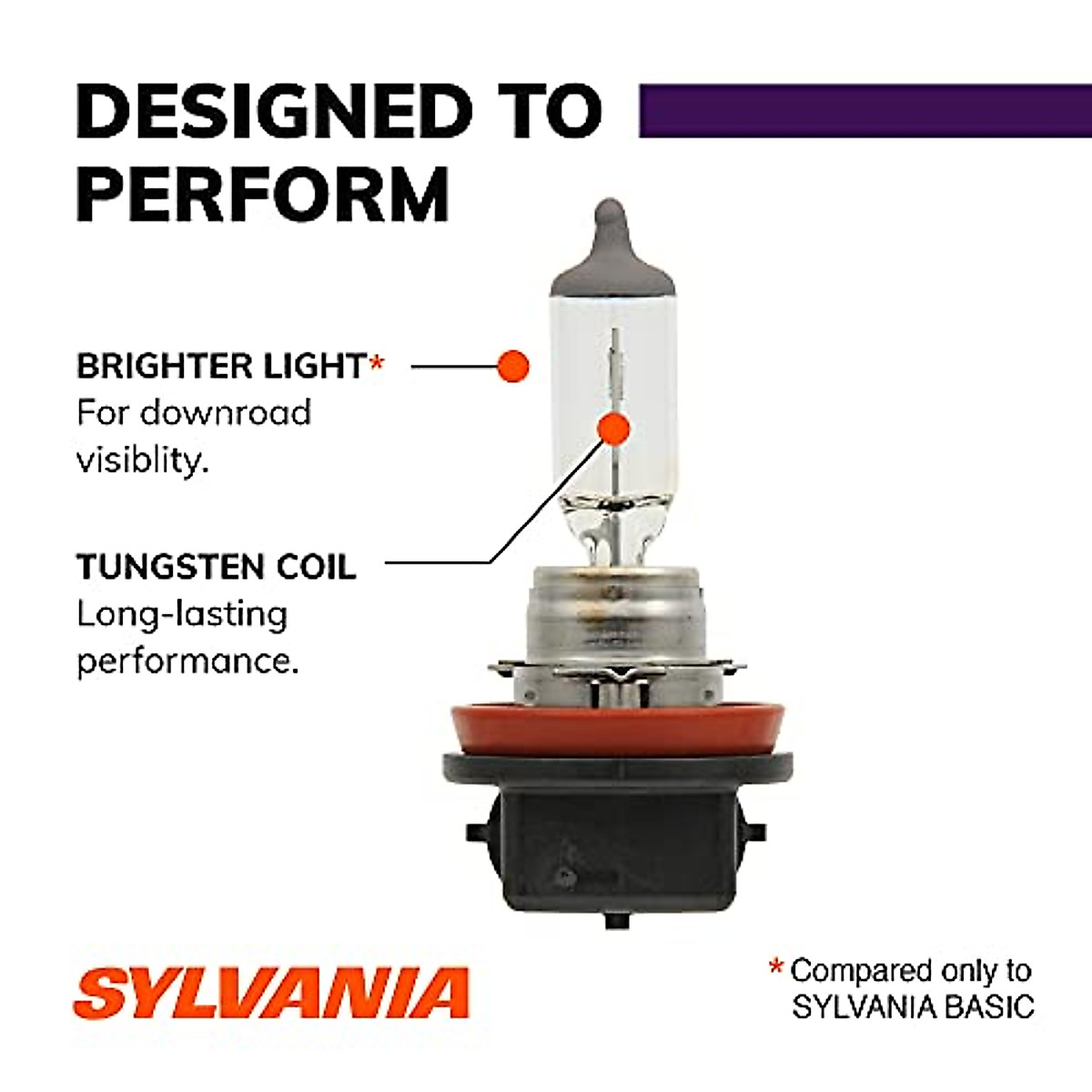 DESIGNED TO PERFORM

BRIGHTER LIGHT*
For downroad visiblity.

TUNGSTEN COIL
Long-lasting performance.

SYLVANIA

* Compared only to SYLVANIA BASIC